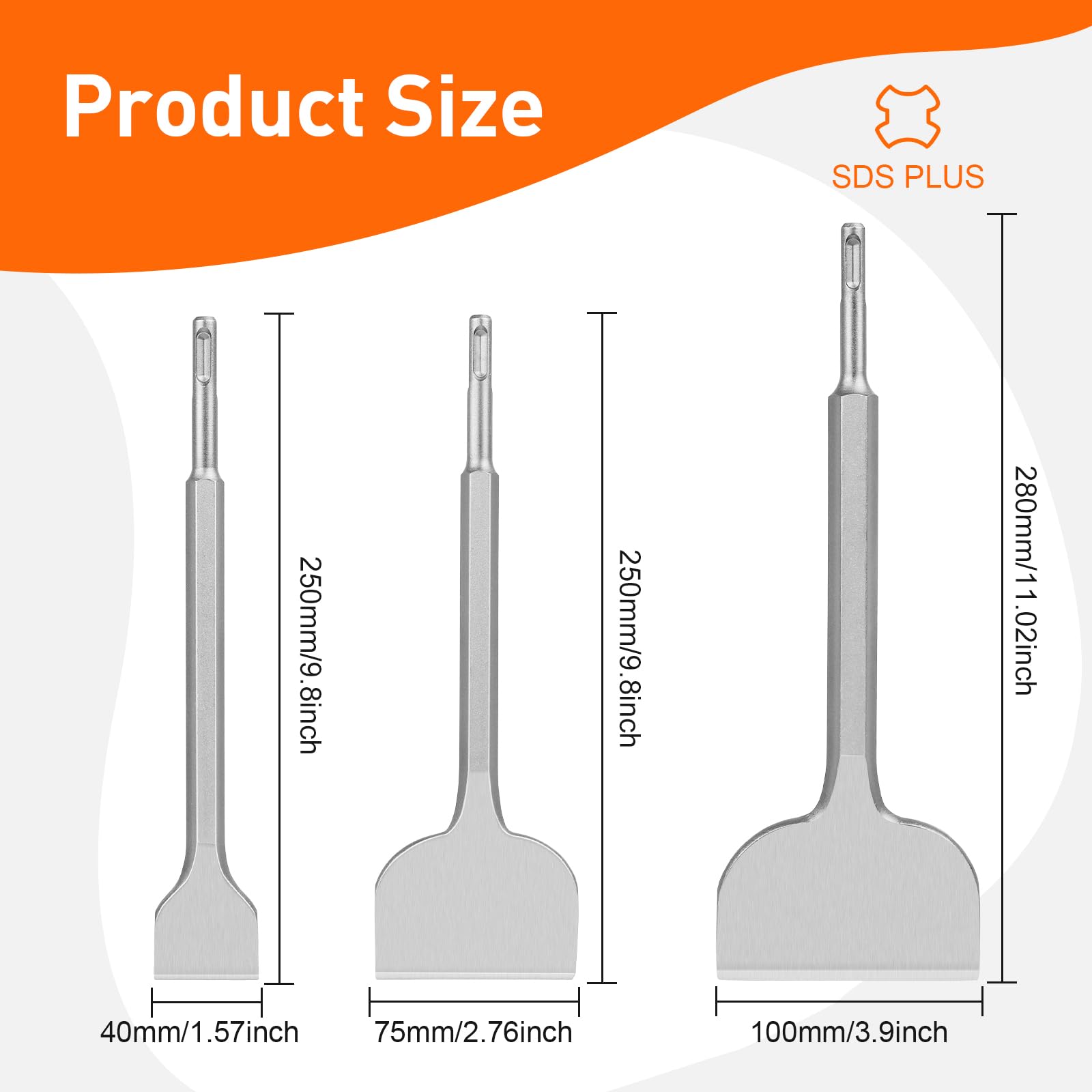 Product Size

SDS PLUS

250mm/9.8inch

250mm/9.8inch

280mm/11.02inch

40mm/1.57inch

75mm/2.76inch

100mm/3.9inch